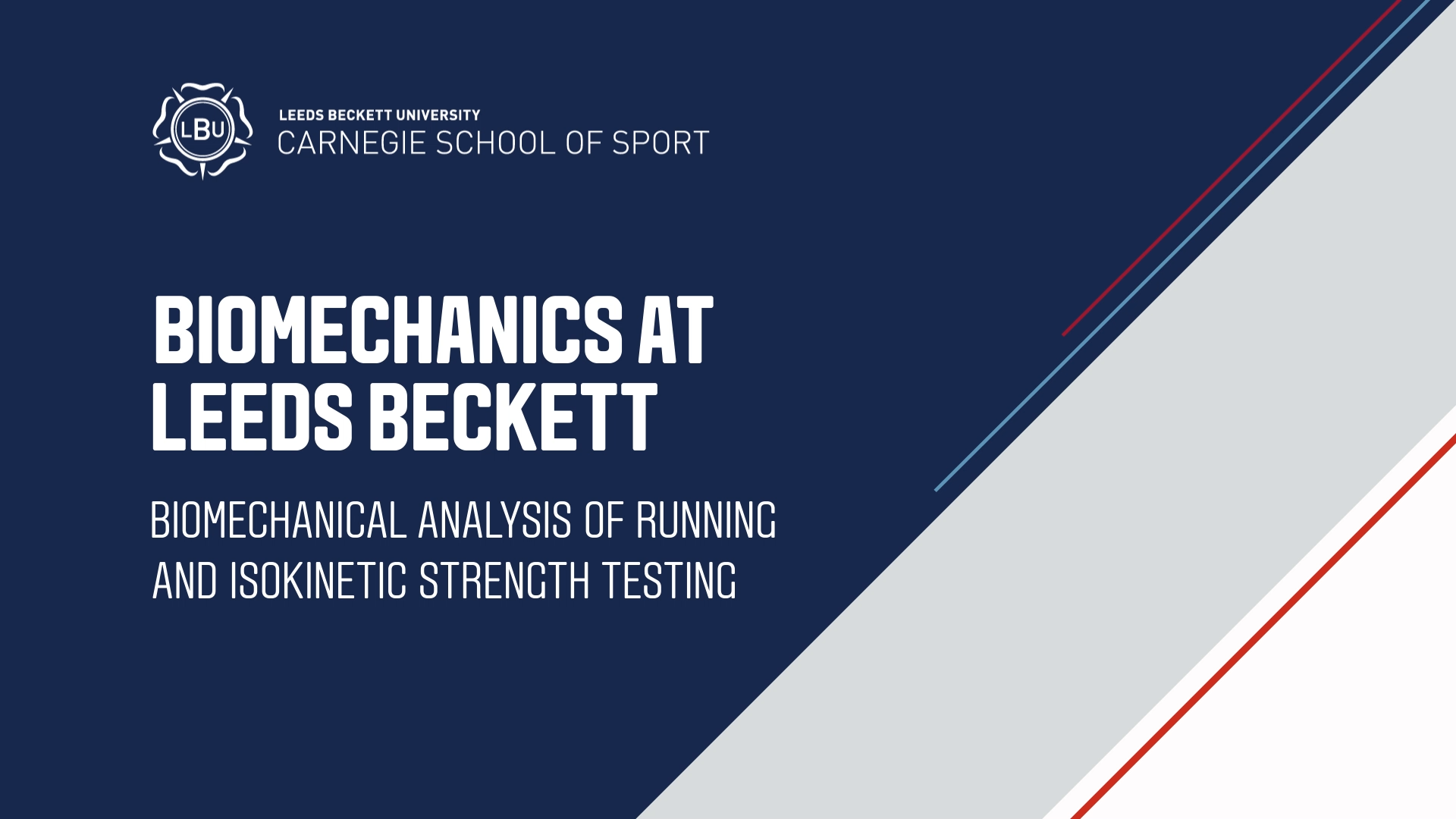 LBU

LEEDS BECKETT UNIVERSITY
CARNEGIE SCHOOL OF SPORT

BIOMECHANICS AT LEEDS BECKETT

BIOMECHANICAL ANALYSIS OF RUNNING AND ISOKINETIC STRENGTH TESTING